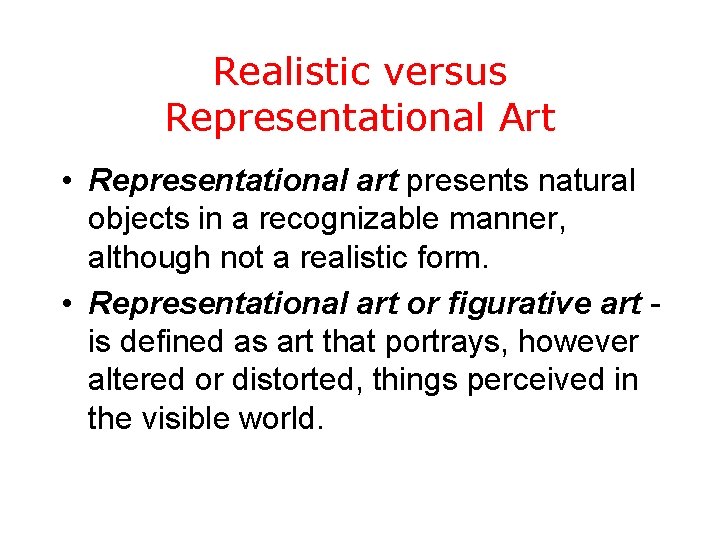 Realistic versus Representational Art

• Representational art presents natural objects in a recognizable manner, although not a realistic form.

• Representational art or figurative art - is defined as art that portrays, however altered or distorted, things perceived in the visible world.